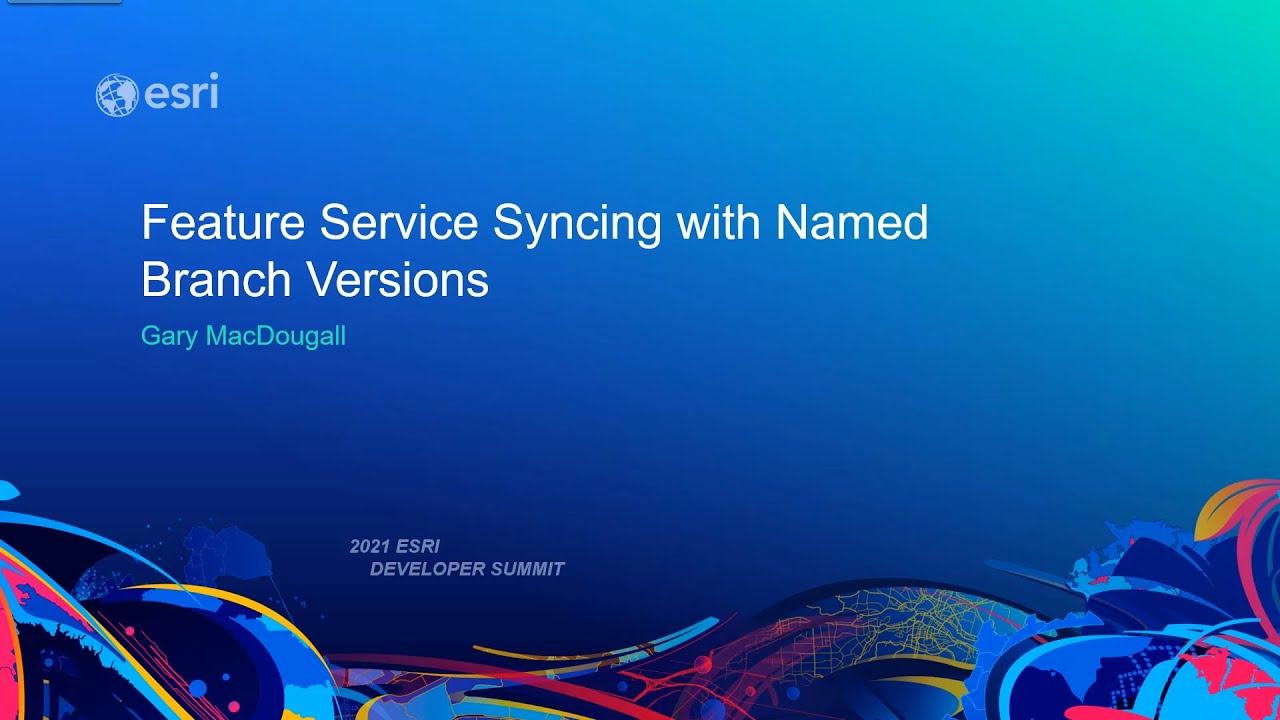 esri

Feature Service Syncing with Named Branch Versions

Gary MacDougall

2021 ESRI
DEVELOPER SUMMIT